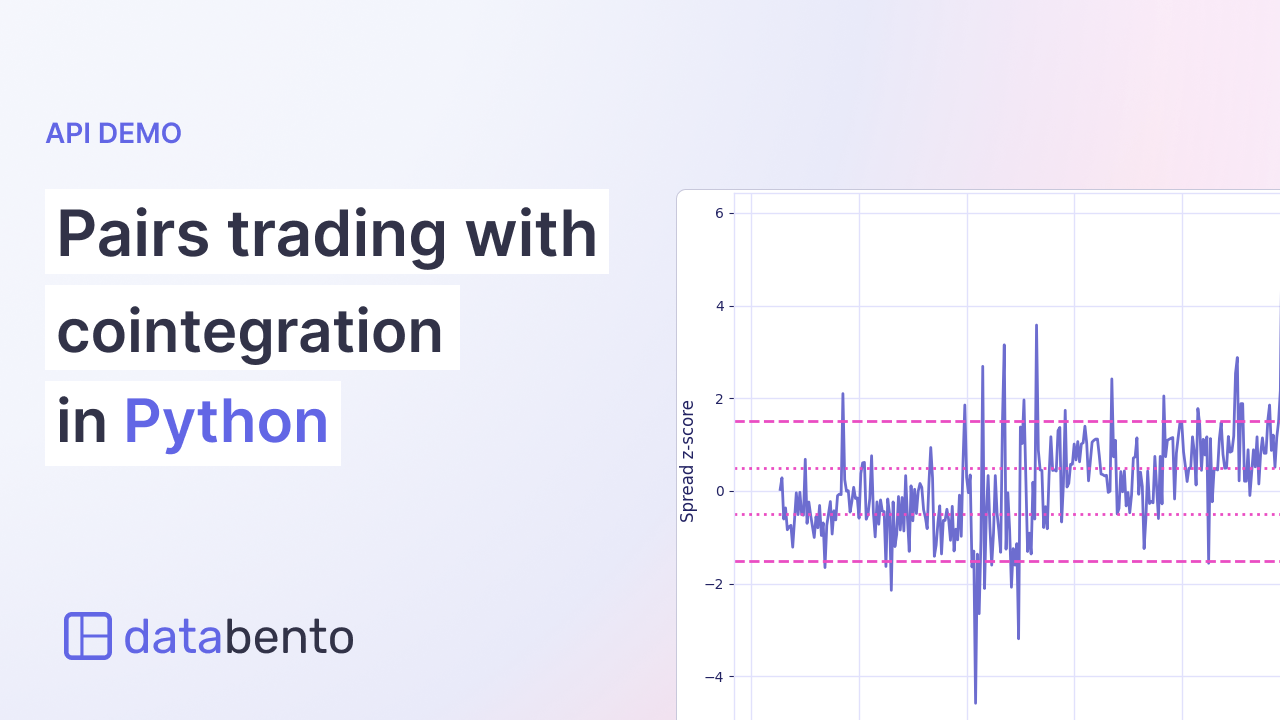 API DEMO

Pairs trading with cointegration in Python

databento

Spread z-score

6

4

2

0

−2

−4